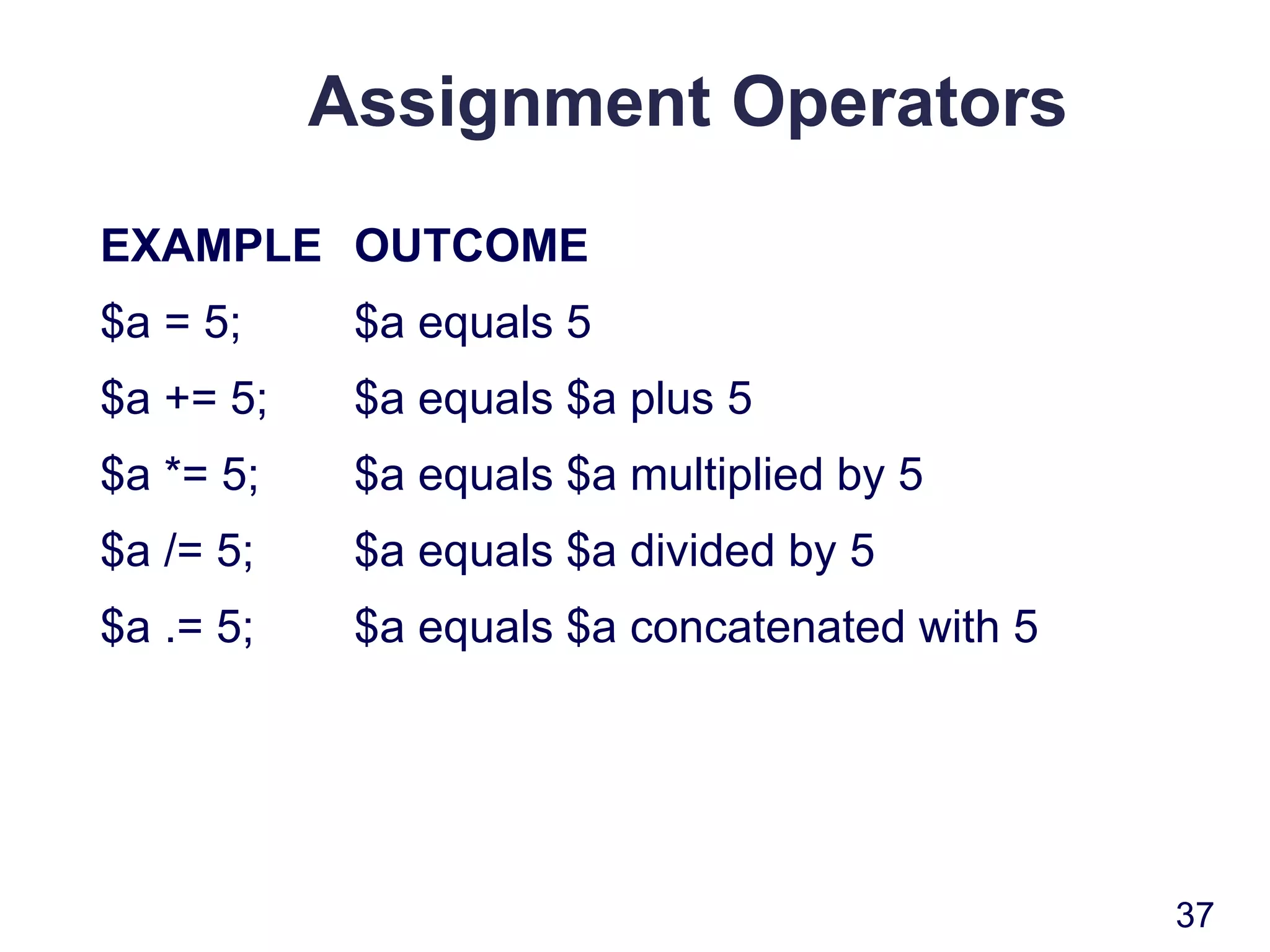 Assignment Operators

| EXAMPLE | OUTCOME |
|---|---|
| \$a = 5; | \$a equals 5 |
| \$a += 5; | \$a equals \$a plus 5 |
| \$a *= 5; | \$a equals \$a multiplied by 5 |
| \$a /= 5; | \$a equals \$a divided by 5 |
| \$a .= 5; | \$a equals \$a concatenated with 5 |

37